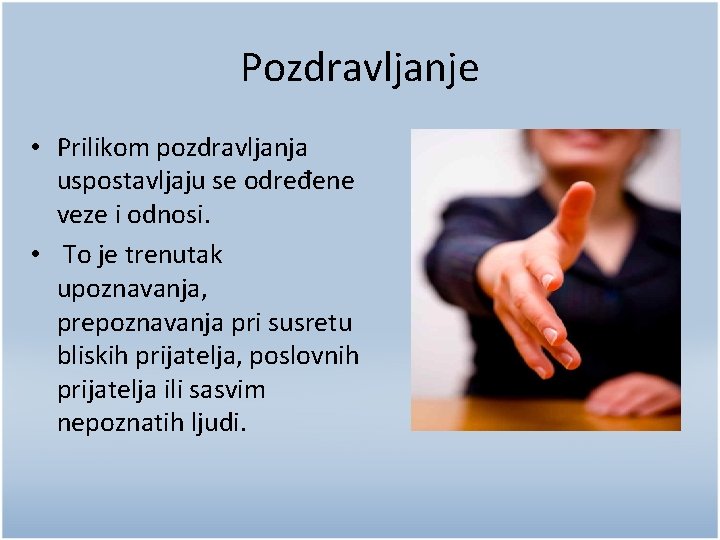 Pozdravljanje

• Prilikom pozdravljanja uspostavljaju se određene veze i odnosi.

• To je trenutak upoznavanja, prepoznavanja pri susretu bliskih prijatelja, poslovnih prijatelja ili sasvim nepoznatih ljudi.